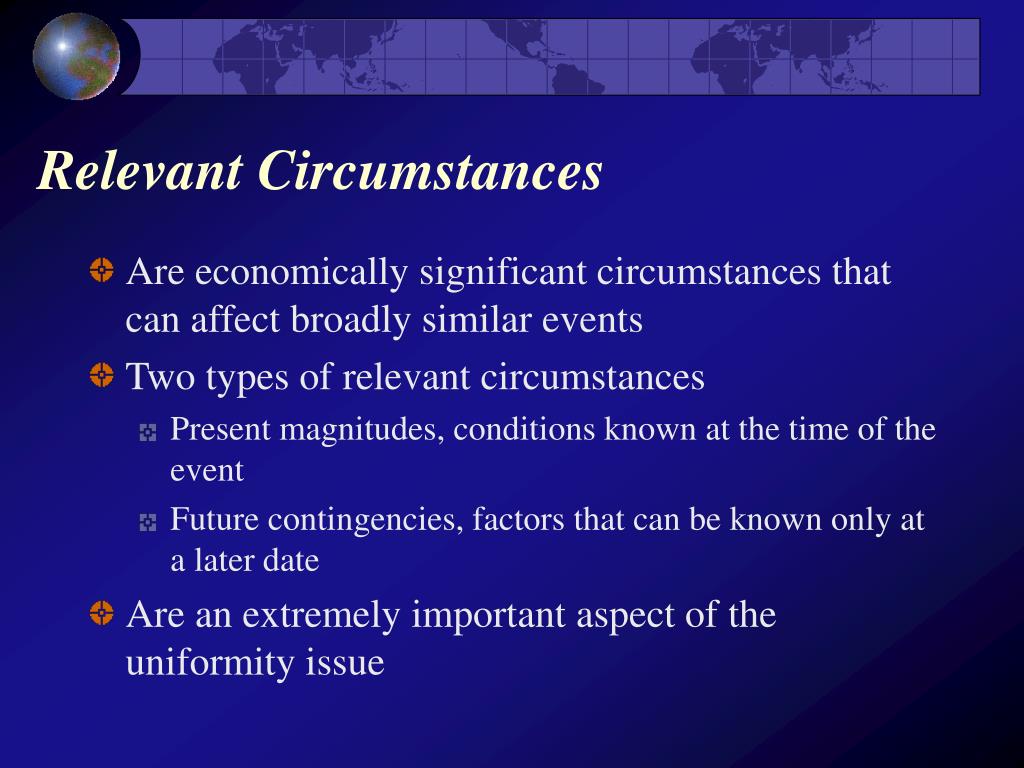 Relevant Circumstances

Are economically significant circumstances that can affect broadly similar events

Two types of relevant circumstances

Present magnitudes, conditions known at the time of the event

Future contingencies, factors that can be known only at a later date

Are an extremely important aspect of the uniformity issue